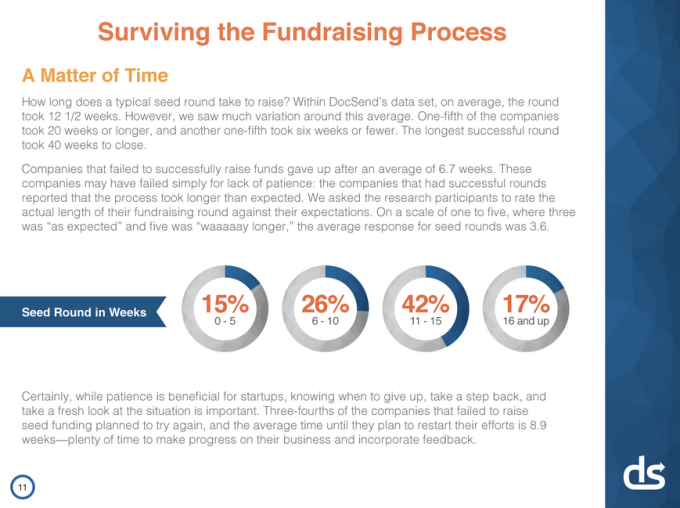 Surviving the Fundraising Process

A Matter of Time

How long does a typical seed round take to raise? Within DocSend's data set, on average, the round took 12 1/2 weeks. However, we saw much variation around this average. One-fifth of the companies took 20 weeks or longer, and another one-fifth took six weeks or fewer. The longest successful round took 40 weeks to close.

Companies that failed to successfully raise funds gave up after an average of 6.7 weeks. These companies may have failed simply for lack of patience: the companies that had successful rounds reported that the process took longer than expected. We asked the research participants to rate the actual length of their fundraising round against their expectations. On a scale of one to five, where three was "as expected" and five was "waaaaay longer," the average response for seed rounds was 3.6.

Seed Round in Weeks

15%
0 - 5

26%
6 - 10

42%
11 - 15

17%
16 and up

Certainly, while patience is beneficial for startups, knowing when to give up, take a step back, and take a fresh look at the situation is important. Three-fourths of the companies that failed to raise seed funding planned to try again, and the average time until they plan to restart their efforts is 8.9 weeks—plenty of time to make progress on their business and incorporate feedback.

11

ds